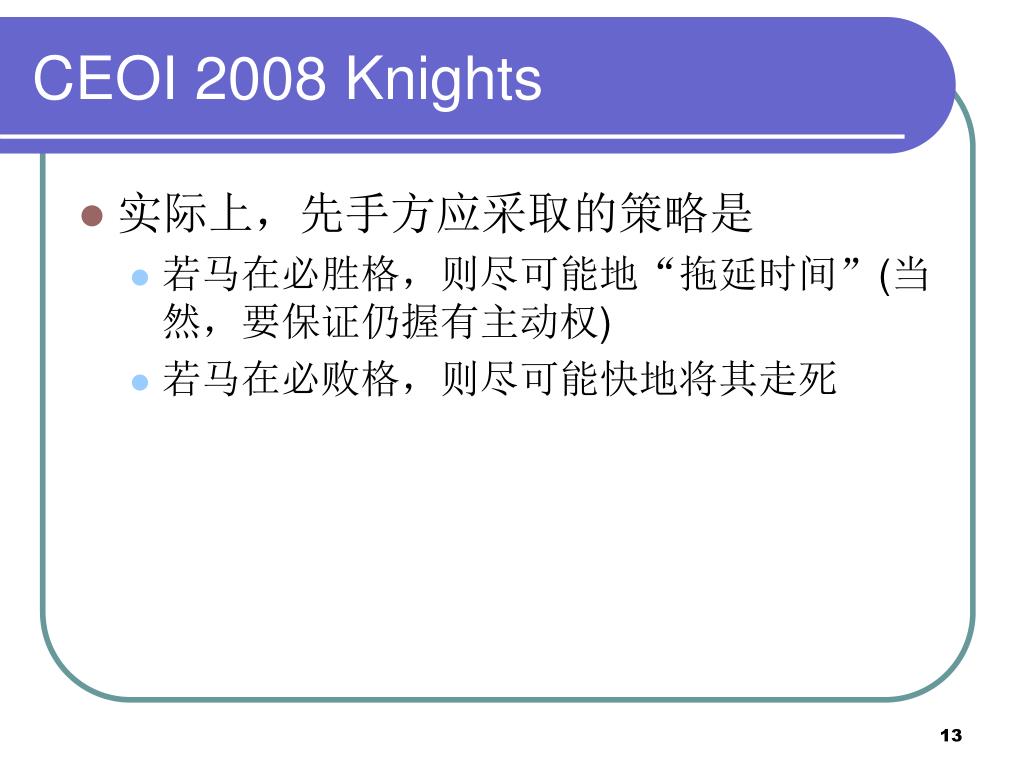 CEOI 2008 Knights

实际上，先手方应采取的策略是

若马在必胜格，则尽可能地“拖延时间”(当然，要保证仍握有主动权)

若马在必败格，则尽可能快地将其走死

13